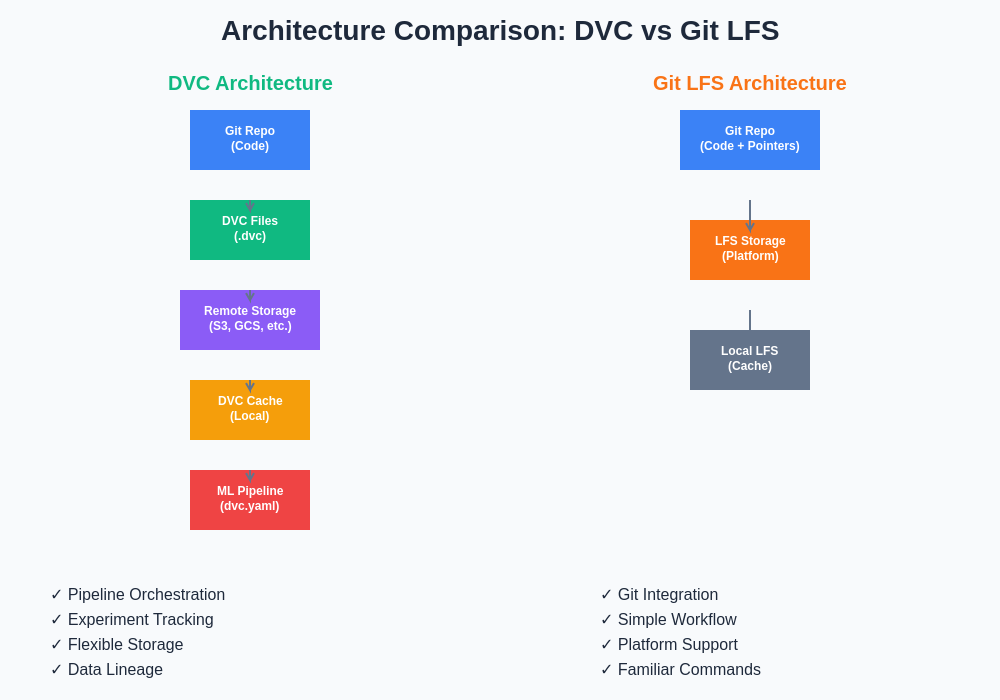 Architecture Comparison: DVC vs Git LFS

DVC Architecture

Git Repo
(Code)

DVC Files
(.dvc)

Remote Storage
(S3, GCS, etc.)

DVC Cache
(Local)

ML Pipeline
(dvc.yaml)

✓ Pipeline Orchestration
✓ Experiment Tracking
✓ Flexible Storage
✓ Data Lineage

Git LFS Architecture

Git Repo
(Code + Pointers)

LFS Storage
(Platform)

Local LFS
(Cache)

✓ Git Integration
✓ Simple Workflow
✓ Platform Support
✓ Familiar Commands